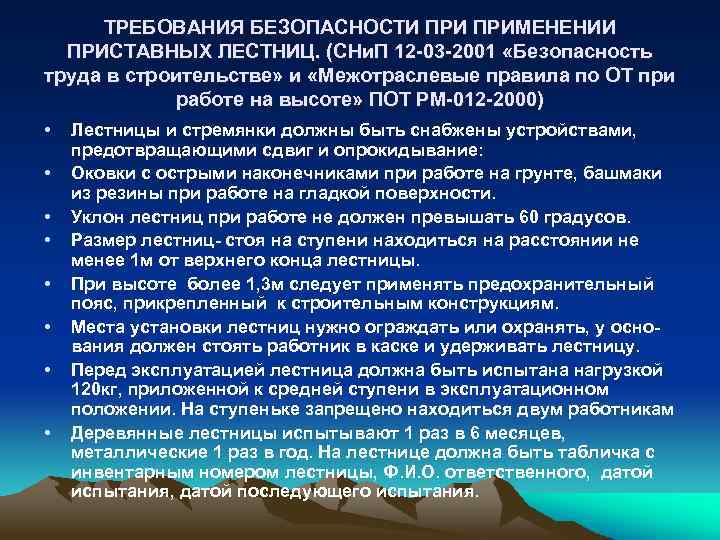 ТРЕБОВАНИЯ БЕЗОПАСНОСТИ ПРИ ПРИМЕНЕНИИ ПРИСТАВНЫХ ЛЕСТНИЦ. (СНиП 12-03-2001 «Безопасность труда в строительстве» и «Межотраслевые правила по ОТ при работе на высоте» ПОТ РМ-012-2000)

• Лестницы и стремянки должны быть снабжены устройствами, предотвращающими сдвиг и опрокидывание:
• Оковки с острыми наконечниками при работе на грунте, башмаки из резины при работе на гладкой поверхности.
• Уклон лестниц при работе не должен превышать 60 градусов.
• Размер лестниц- стоя на ступени находиться на расстоянии не менее 1м от верхнего конца лестницы.
• При высоте более 1,3м следует применять предохранительный пояс, прикрепленный к строительным конструкциям.
• Места установки лестниц нужно ограждать или охранять, у основания должен стоять работник в каске и удерживать лестницу.
• Перед эксплуатацией лестница должна быть испытана нагрузкой 120кг, приложенной к средней ступени в эксплуатационном положении. На ступеньке запрещено находиться двум работникам
• Деревянные лестницы испытывают 1 раз в 6 месяцев, металлические 1 раз в год. На лестнице должна быть табличка с инвентарным номером лестницы, Ф.И.О. ответственного, датой испытания, датой последующего испытания.